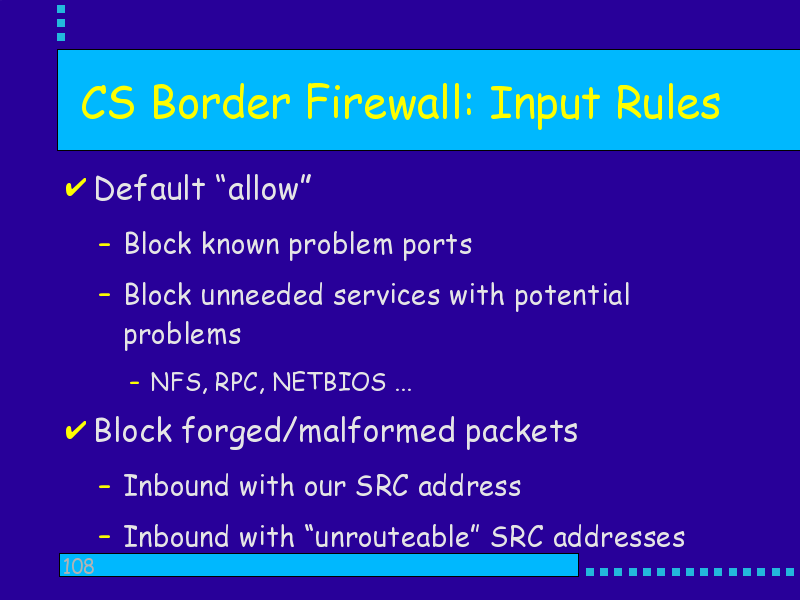 CS Border Firewall: Input Rules

✔ Default “allow”

– Block known problem ports

– Block unneeded services with potential problems

– NFS, RPC, NETBIOS …

✔ Block forged/malformed packets

– Inbound with our SRC address

– Inbound with “unrouteable” SRC addresses

108